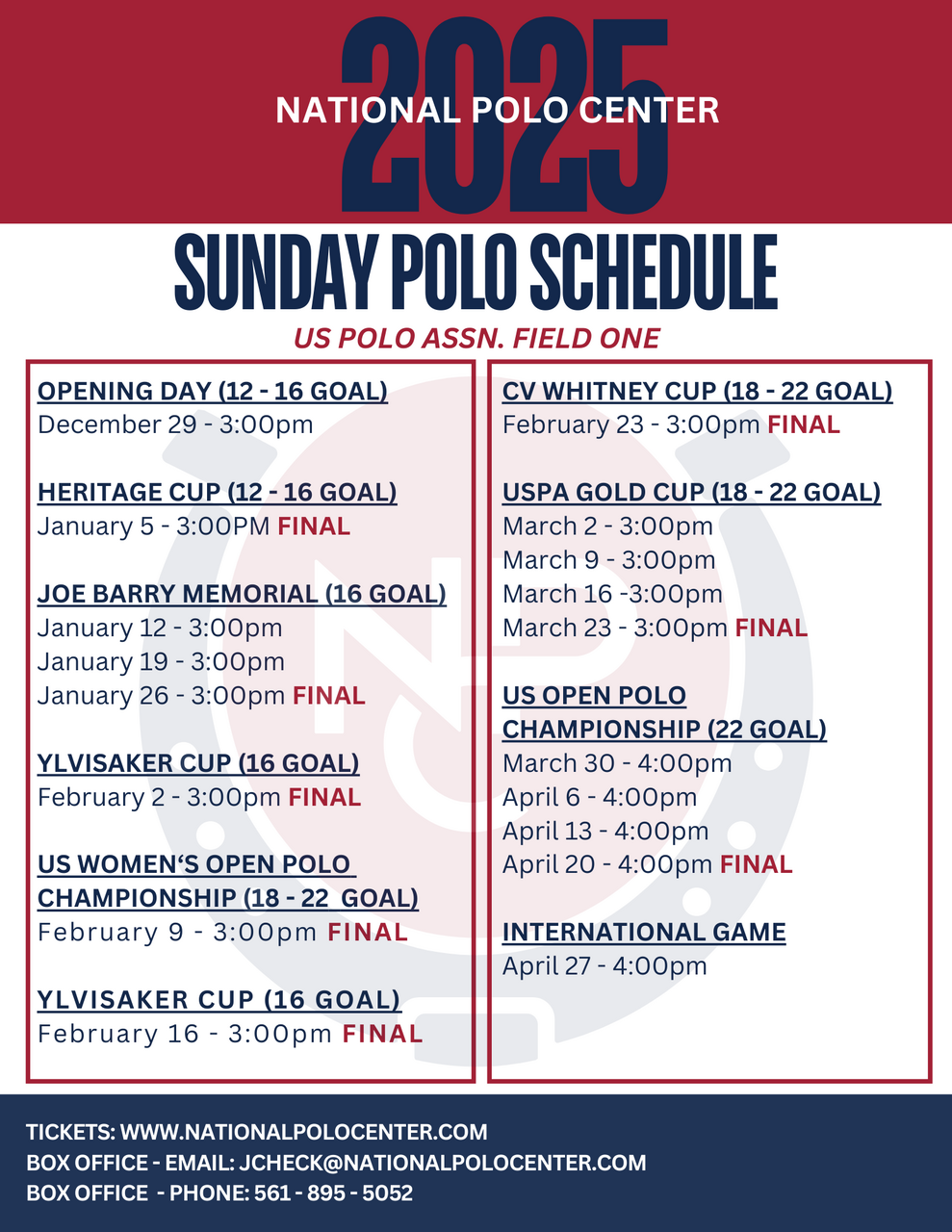 2025
NATIONAL POLO CENTER

SUNDAY POLO SCHEDULE
US POLO ASSN. FIELD ONE

OPENING DAY (12 - 16 GOAL)
December 29 - 3:00pm

HERITAGE CUP (12 - 16 GOAL)
January 5 - 3:00PM FINAL

JOE BARRY MEMORIAL (16 GOAL)
January 12 - 3:00pm
January 19 - 3:00pm
January 26 - 3:00pm FINAL

YLVISAKER CUP (16 GOAL)
February 2 - 3:00pm FINAL

US WOMEN'S OPEN POLO CHAMPIONSHIP (18 - 22 GOAL)
February 9 - 3:00pm FINAL

YLVISAKER CUP (16 GOAL)
February 16 - 3:00pm FINAL

CV WHITNEY CUP (18 - 22 GOAL)
February 23 - 3:00pm FINAL

USPA GOLD CUP (18 - 22 GOAL)
March 2 - 3:00pm
March 9 - 3:00pm
March 16 -3:00pm
March 23 - 3:00pm FINAL

US OPEN POLO CHAMPIONSHIP (22 GOAL)
March 30 - 4:00pm
April 6 - 4:00pm
April 13 - 4:00pm
April 20 - 4:00pm FINAL

INTERNATIONAL GAME
April 27 - 4:00pm

TICKETS: WWW.NATIONALPOLOCENTER.COM
BOX OFFICE - EMAIL: JCHECK@NATIONALPOLOCENTER.COM
BOX OFFICE - PHONE: 561 - 895 - 5052